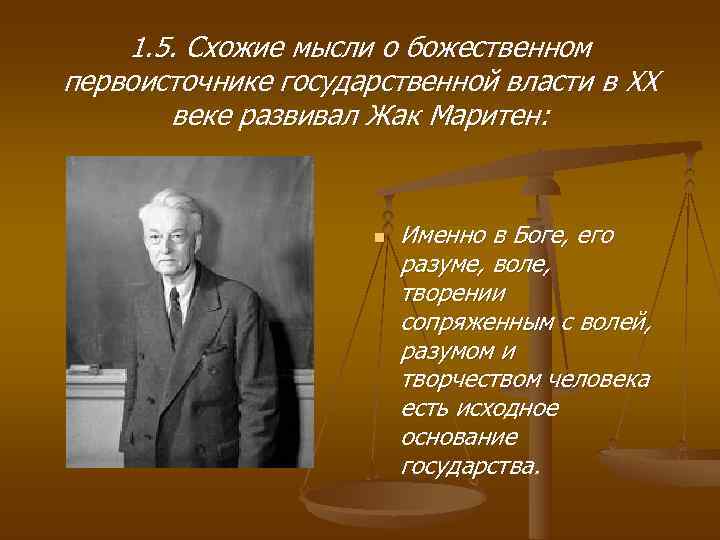 1.5. Схожие мысли о божественном первоисточнике государственной власти в XX веке развивал Жак Маритен:

Именно в Боге, его разуме, воле, творении сопряженным с волей, разумом и творчеством человека есть исходное основание государства.